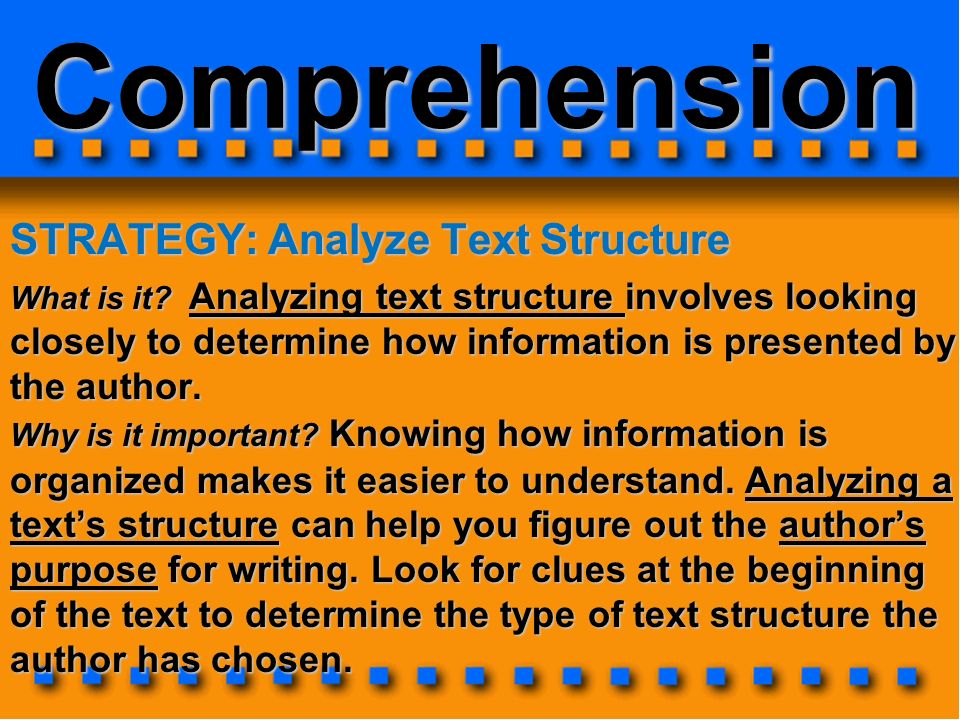 Comprehension

STRATEGY: Analyze Text Structure

What is it? Analyzing text structure involves looking closely to determine how information is presented by the author.

Why is it important? Knowing how information is organized makes it easier to understand. Analyzing a text's structure can help you figure out the author's purpose for writing. Look for clues at the beginning of the text to determine the type of text structure the author has chosen.